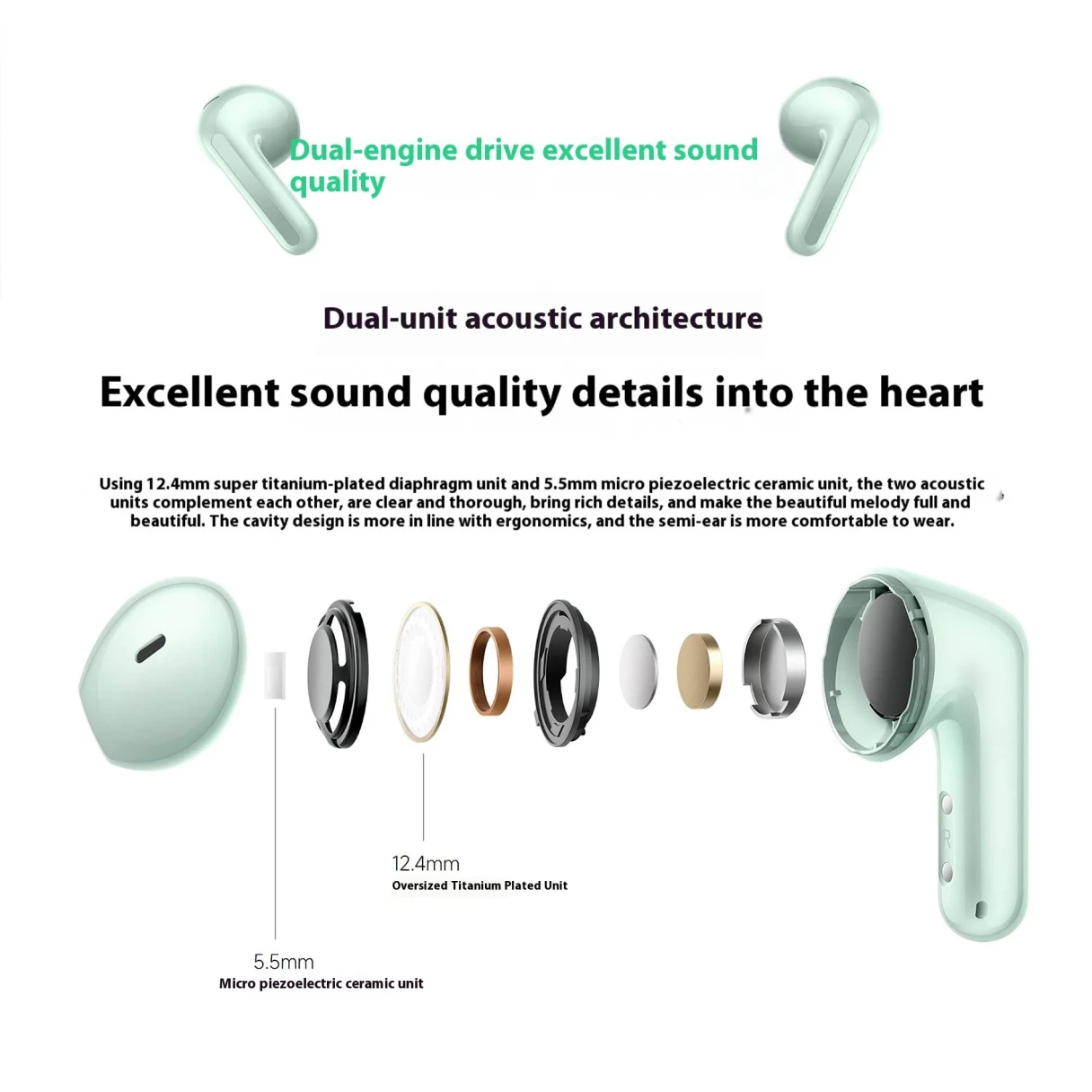 Dual-engine drive excellent sound quality

Dual-unit acoustic architecture

Excellent sound quality details into the heart

Using 12.4mm super titanium-plated diaphragm unit and 5.5mm micro piezoelectric ceramic unit, the two acoustic units complement each other, are clear and thorough, bring rich details, and make the beautiful melody full and beautiful. The cavity design is more in line with ergonomics, and the semi-ear is more comfortable to wear.

R

12.4mm
Oversized Titanium Plated Unit

5.5mm
Micro piezoelectric ceramic unit